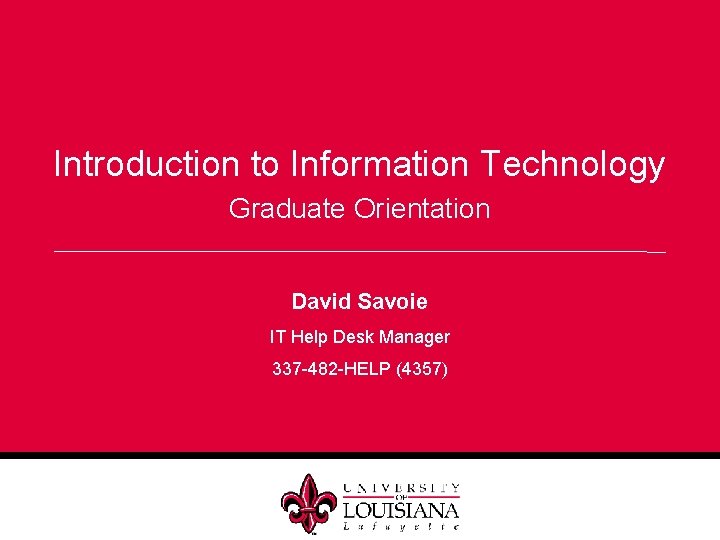 Introduction to Information Technology
Graduate Orientation

David Savoie
IT Help Desk Manager
337-482-HELP (4357)

UNIVERSITY
OF
LOUISIANA
Lafayette